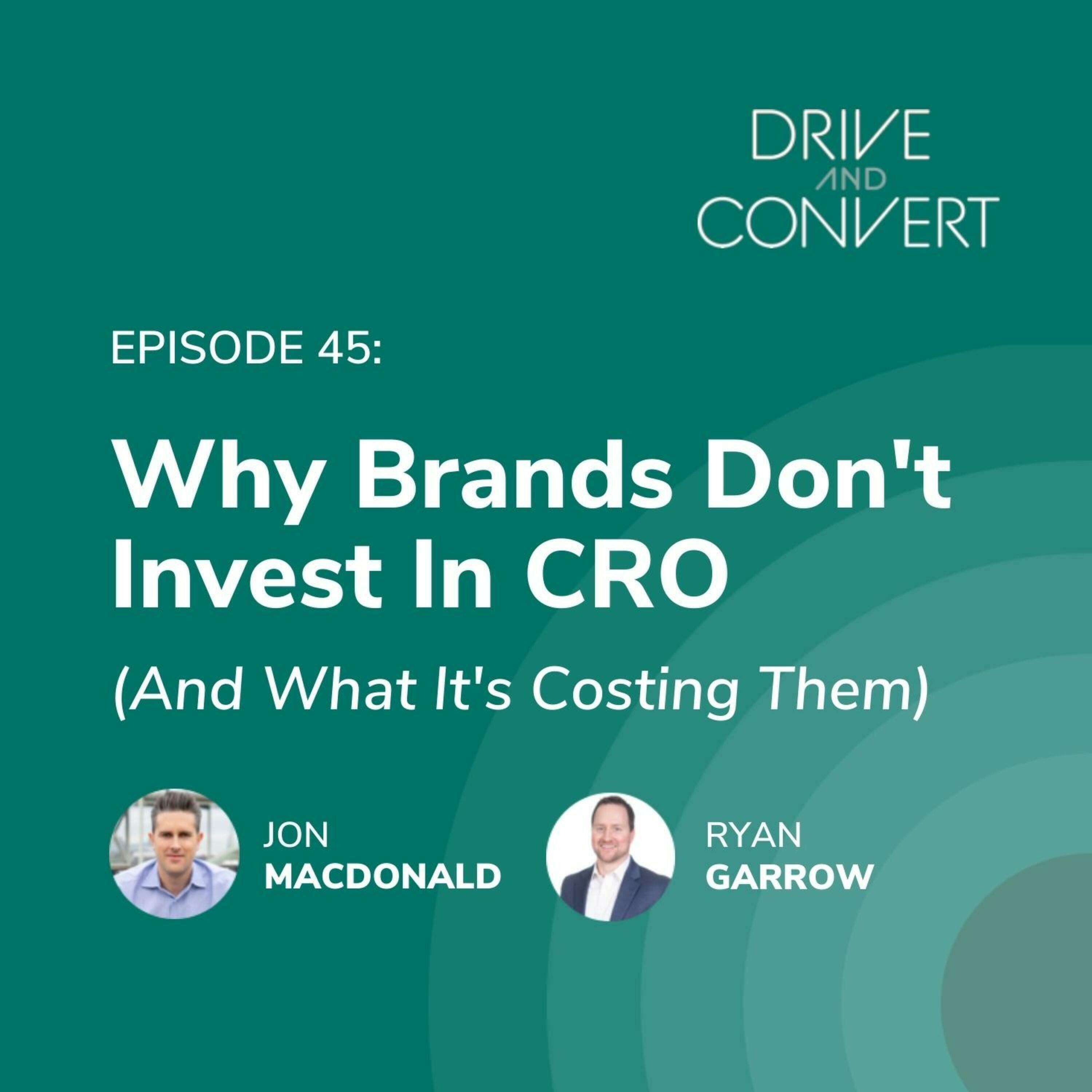 DRIVE AND CONVERT

EPISODE 45:

Why Brands Don't Invest In CRO

(And What It's Costing Them)

JON MACDONALD

RYAN GARROW